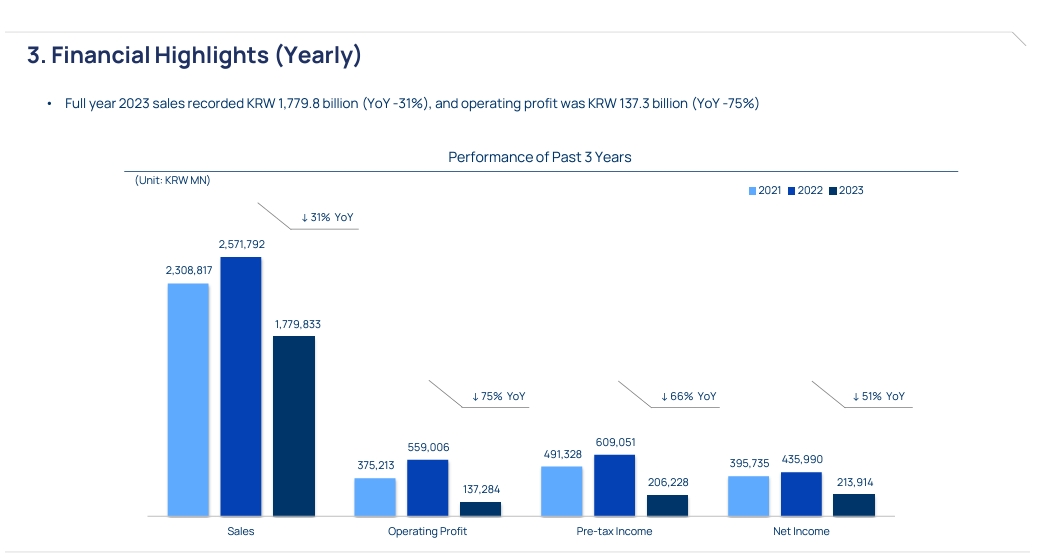 3. Financial Highlights (Yearly)

• Full year 2023 sales recorded KRW 1,779.8 billion (YoY -31%), and operating profit was KRW 137.3 billion (YoY -75%)

Performance of Past 3 Years

(Unit: KRW MN)

2021 2022 2023

↓ 31% YoY

2,308,817
2,571,792
1,779,833

↓ 75% YoY

375,213
559,006
137,284

↓ 66% YoY

491,328
609,051
206,228

↓ 51% YoY

395,735
435,990
213,914

Sales
Operating Profit
Pre-tax Income
Net Income